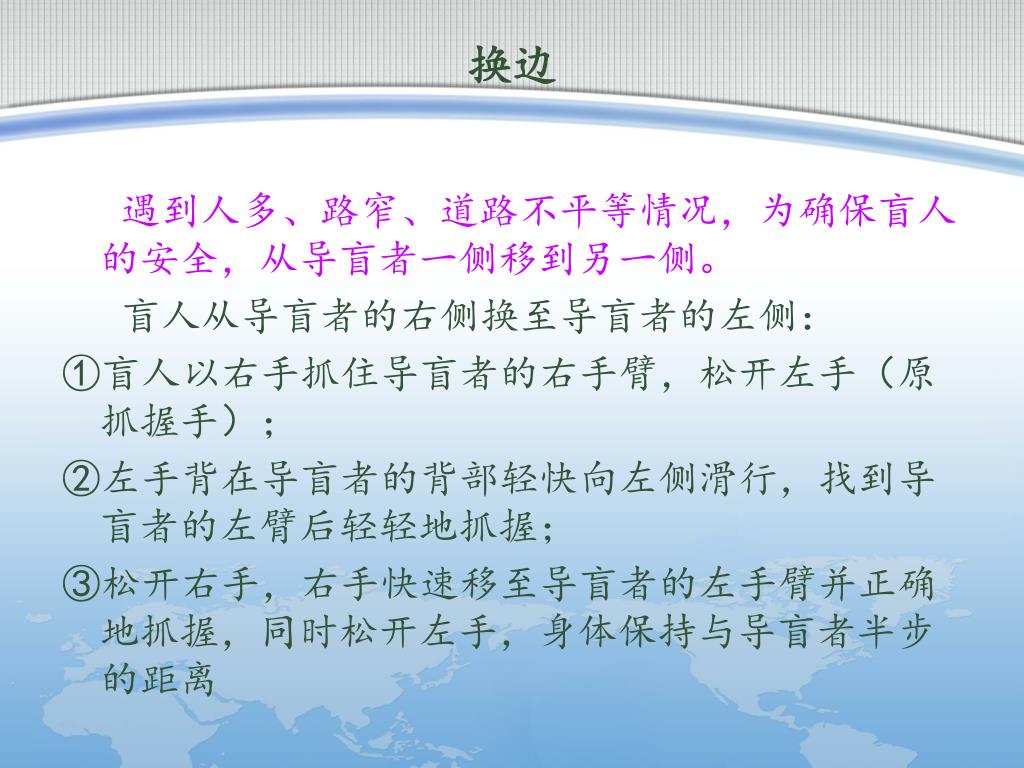 换边

遇到人多、路窄、道路不平等情况，为确保盲人的安全，从导盲者一侧移到另一侧。

盲人从导盲者的右侧换至导盲者的左侧：

①盲人以右手抓住导盲者的右手臂，松开左手（原抓握手）；

②左手背在导盲者的背部轻快向左侧滑行，找到导盲者的左臂后轻轻地抓握；

③松开右手，右手快速移至导盲者的左手臂并正确地抓握，同时松开左手，身体保持与导盲者半步的距离